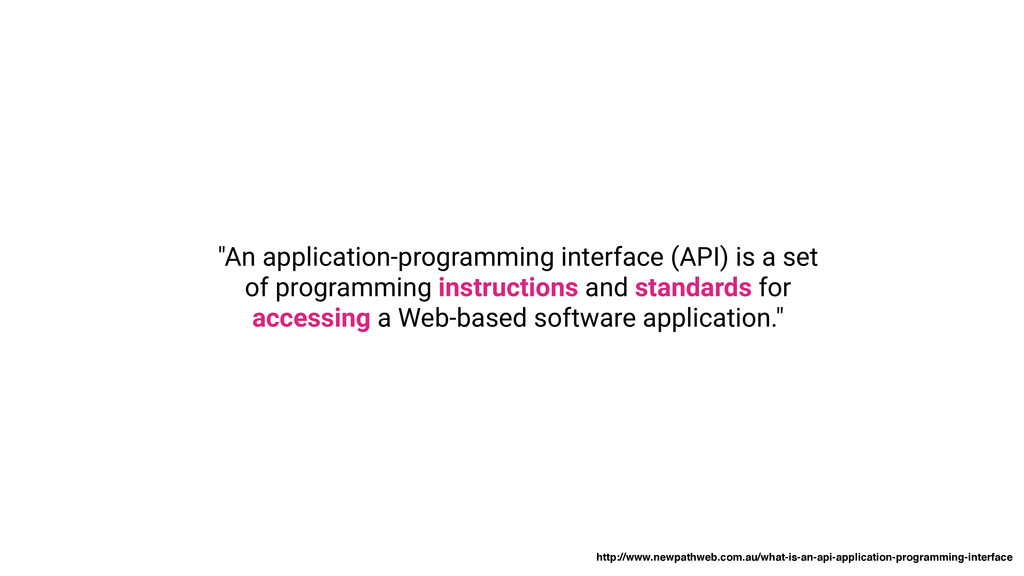 "An application-programming interface (API) is a set of programming instructions and standards for accessing a Web-based software application."

http://www.newpathweb.com.au/what-is-an-api-application-programming-interface